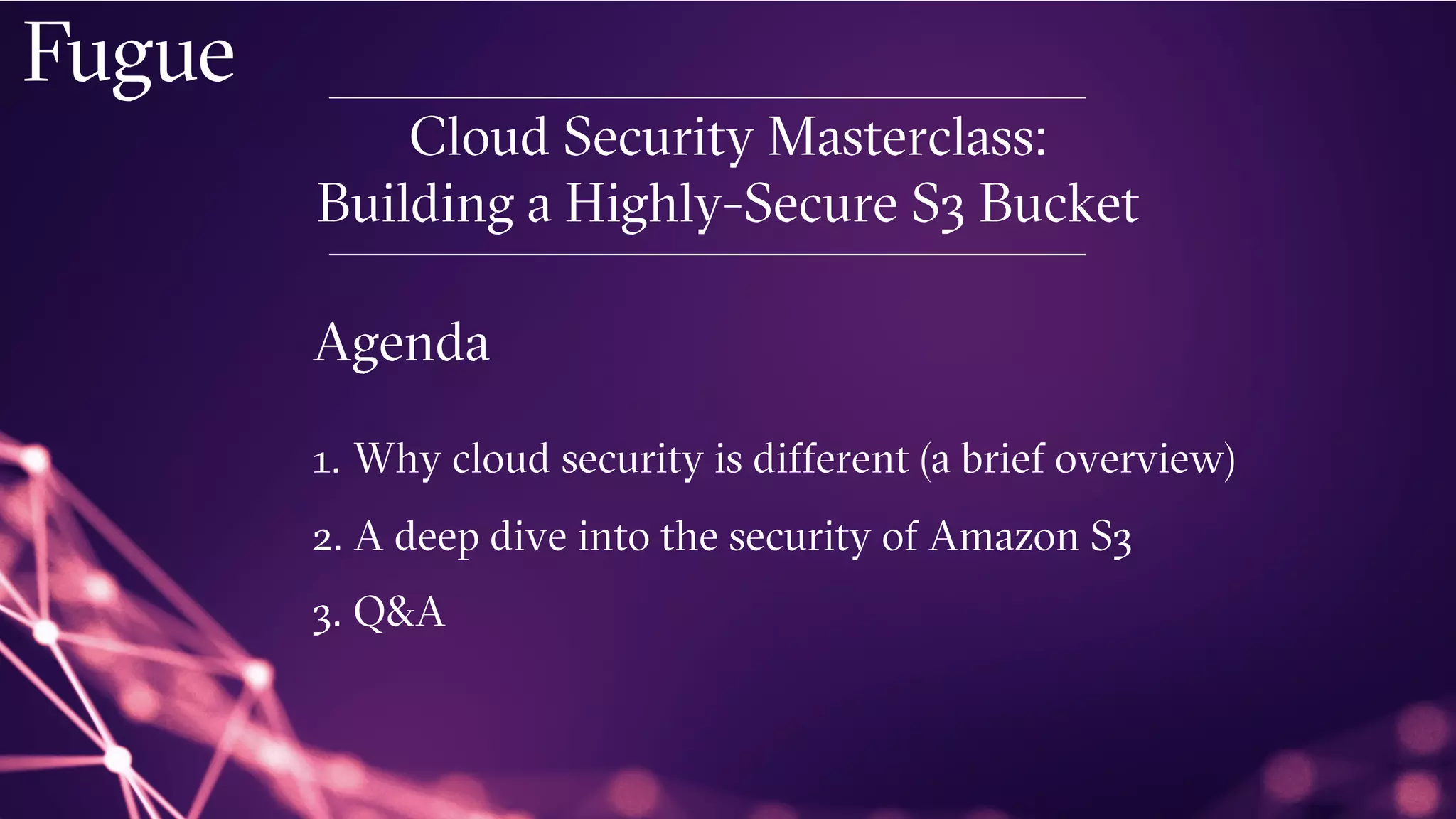 Fugue

Cloud Security Masterclass:
Building a Highly-Secure S3 Bucket

Agenda

1. Why cloud security is different (a brief overview)
2. A deep dive into the security of Amazon S3
3. Q&A